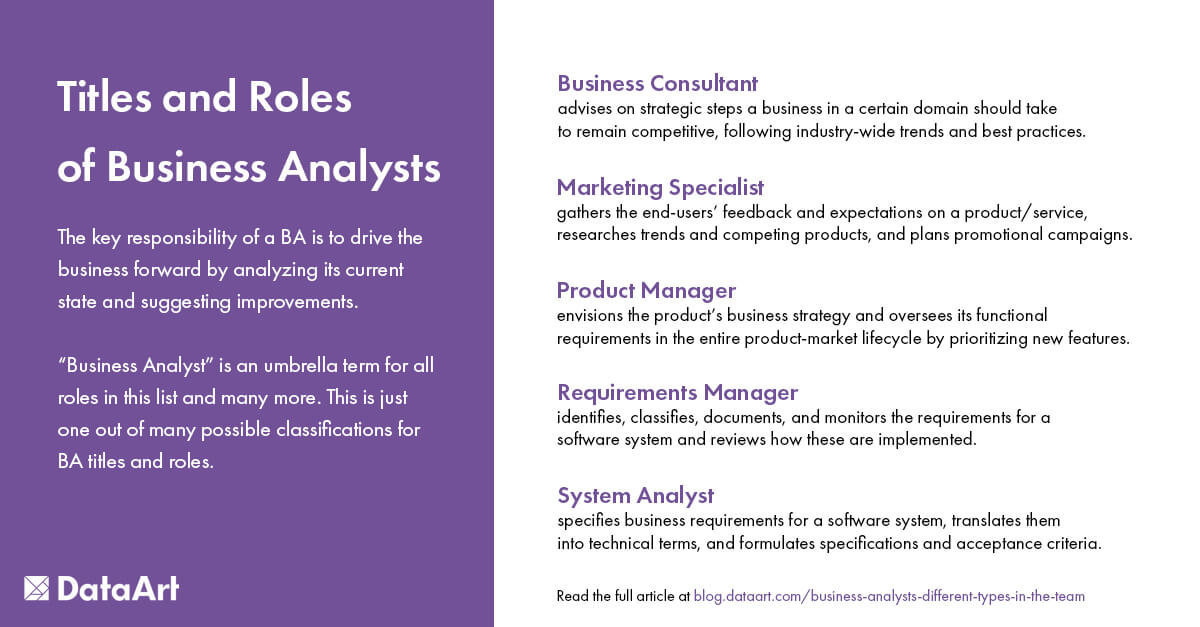 Titles and Roles of Business Analysts

The key responsibility of a BA is to drive the business forward by analyzing its current state and suggesting improvements.

“Business Analyst” is an umbrella term for all roles in this list and many more. This is just one out of many possible classifications for BA titles and roles.

DataArt

Business Consultant
advises on strategic steps a business in a certain domain should take to remain competitive, following industry-wide trends and best practices.

Marketing Specialist
gathers the end-users’ feedback and expectations on a product/service, researches trends and competing products, and plans promotional campaigns.

Product Manager
envisions the product’s business strategy and oversees its functional requirements in the entire product-market lifecycle by prioritizing new features.

Requirements Manager
identifies, classifies, documents, and monitors the requirements for a software system and reviews how these are implemented.

System Analyst
specifies business requirements for a software system, translates them into technical terms, and formulates specifications and acceptance criteria.

Read the full article at blog.dataart.com/business-analysts-different-types-in-the-team